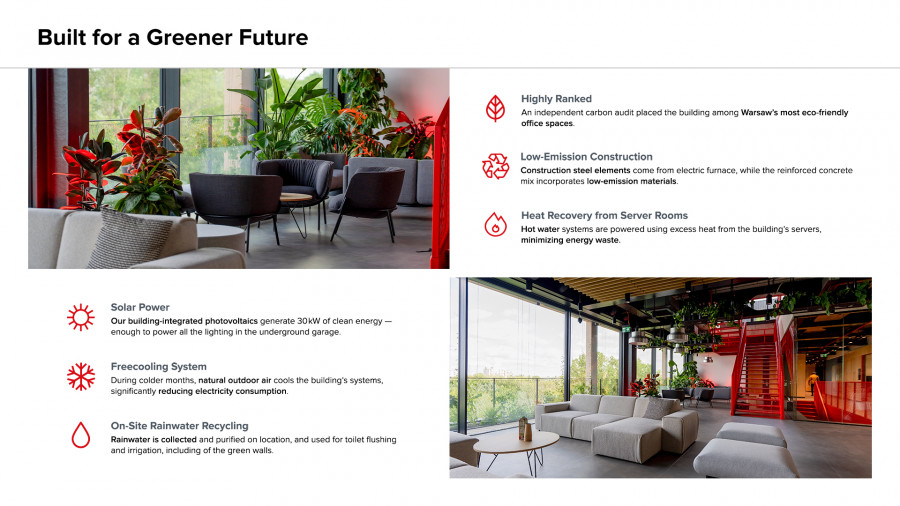 Built for a Greener Future

Highly Ranked
An independent carbon audit placed the building among Warsaw's most eco-friendly office spaces.

Low-Emission Construction
Construction steel elements come from electric furnace, while the reinforced concrete mix incorporates low-emission materials.

Heat Recovery from Server Rooms
Hot water systems are powered using excess heat from the building's servers, minimizing energy waste.

Solar Power
Our building-integrated photovoltaics generate 30kW of clean energy — enough to power all the lighting in the underground garage.

Freecooling System
During colder months, natural outdoor air cools the building's systems, significantly reducing electricity consumption.

On-Site Rainwater Recycling
Rainwater is collected and purified on location, and used for toilet flushing and irrigation, including of the green walls.